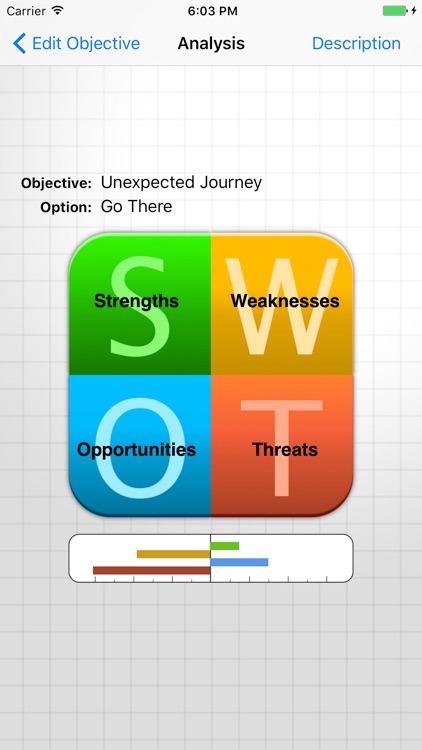 Carrier 6:03 PM

Edit Objective Analysis Description

Objective: Unexpected Journey
Option: Go There

S Strengths
W Weaknesses
O Opportunities
T Threats